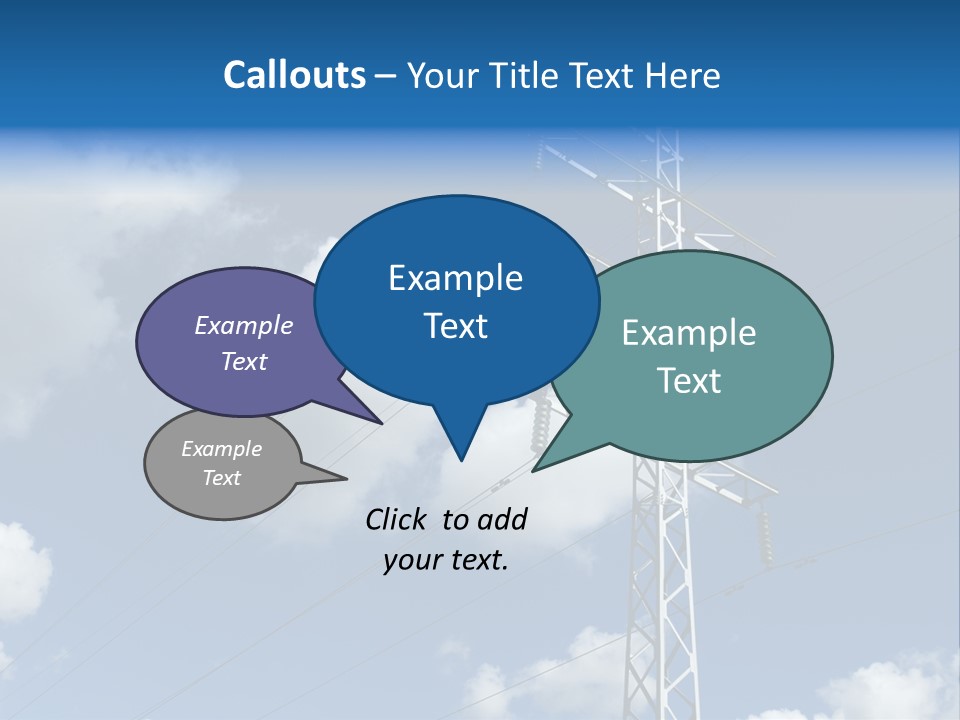 Callouts – Your Title Text Here

Example Text

Example Text

Example Text

Example Text

Click to add your text.